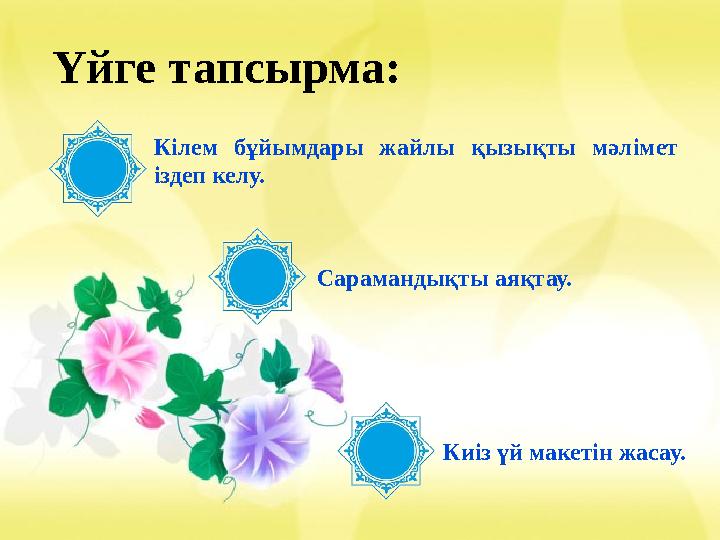 Үйге тапсырма:

Кілем бұйымдары жайлы қызықты мәлімет іздеп келу.

Сарамандықты аяқтау.

Киіз үй макетін жасау.